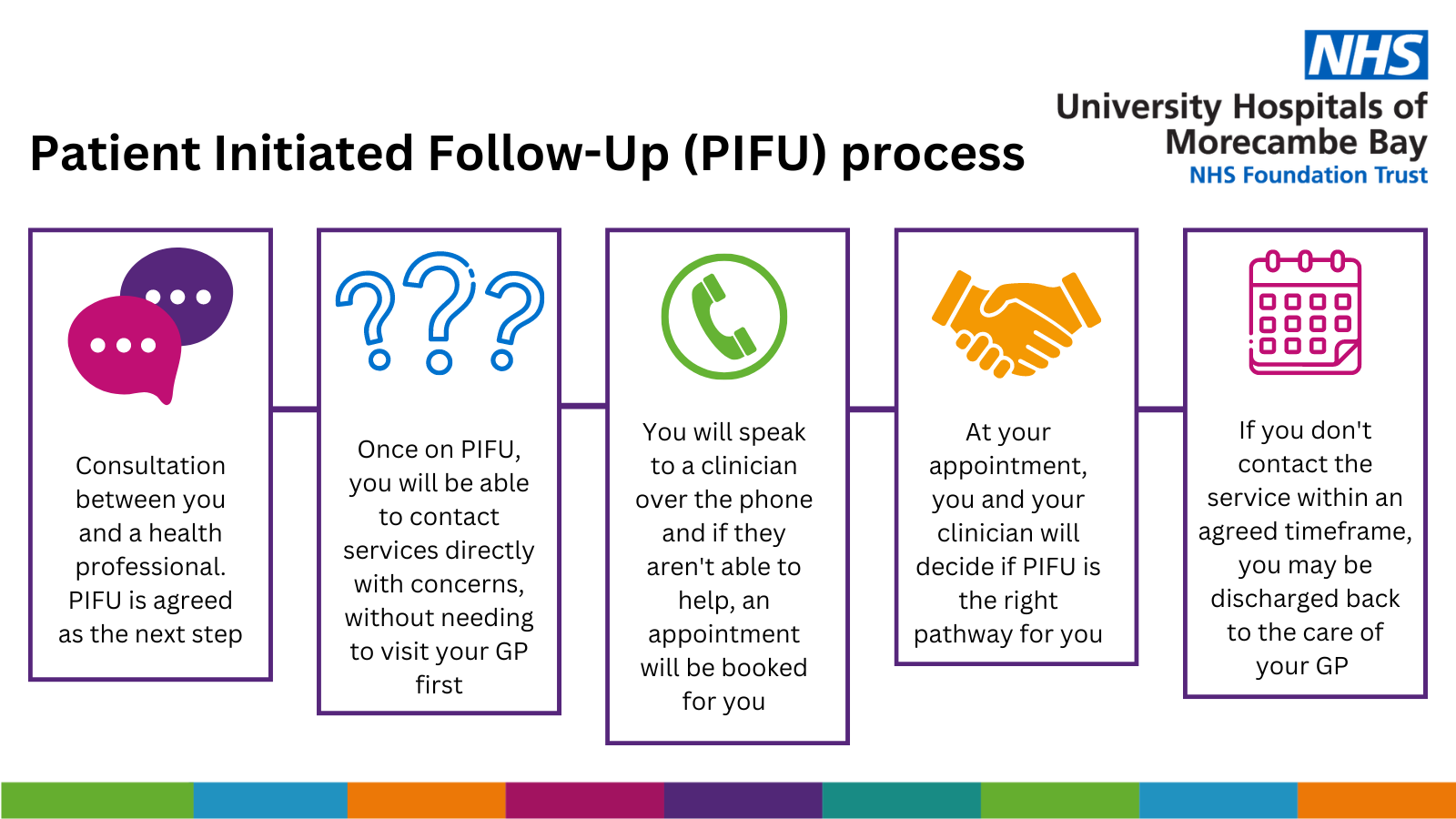 NHS
University Hospitals of Morecambe Bay
NHS Foundation Trust

Patient Initiated Follow-Up (PIFU) process

Consultation between you and a health professional. PIFU is agreed as the next step

Once on PIFU, you will be able to contact services directly with concerns, without needing to visit your GP first

You will speak to a clinician over the phone and if they aren't able to help, an appointment will be booked for you

At your appointment, you and your clinician will decide if PIFU is the right pathway for you

If you don't contact the service within an agreed timeframe, you may be discharged back to the care of your GP